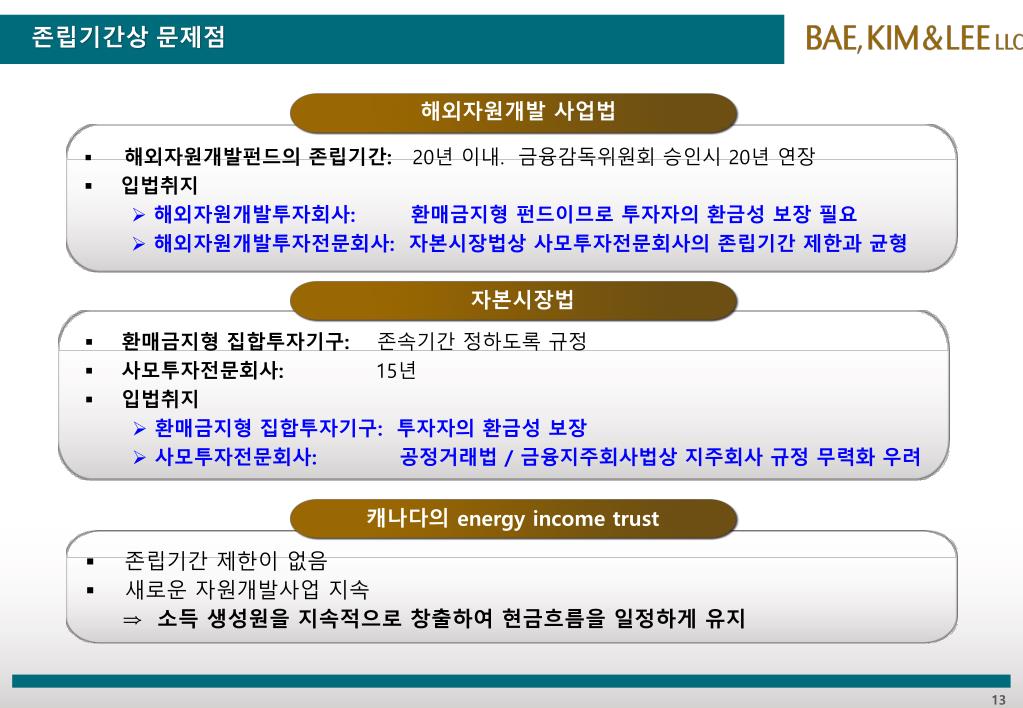 존립기간상 문제점

BAE, KIM & LEE LLC

해외자원개발 사업법

▪ 해외자원개발펀드의 존립기간: 20년 이내. 금융감독위원회 승인시 20년 연장
▪ 입법취지
➢ 해외자원개발투자회사: 환매금지형 펀드이므로 투자자의 환금성 보장 필요
➢ 해외자원개발투자전문회사: 자본시장법상 사모투자전문회사의 존립기간 제한과 균형

자본시장법

▪ 환매금지형 집합투자기구: 존속기간 정하도록 규정
▪ 사모투자전문회사: 15년
▪ 입법취지
➢ 환매금지형 집합투자기구: 투자자의 환금성 보장
➢ 사모투자전문회사: 공정거래법 / 금융지주회사법상 지주회사 규정 무력화 우려

캐나다의 energy income trust

▪ 존립기간 제한이 없음
▪ 새로운 자원개발사업 지속
⇒ 소득 생성원을 지속적으로 창출하여 현금흐름을 일정하게 유지

13